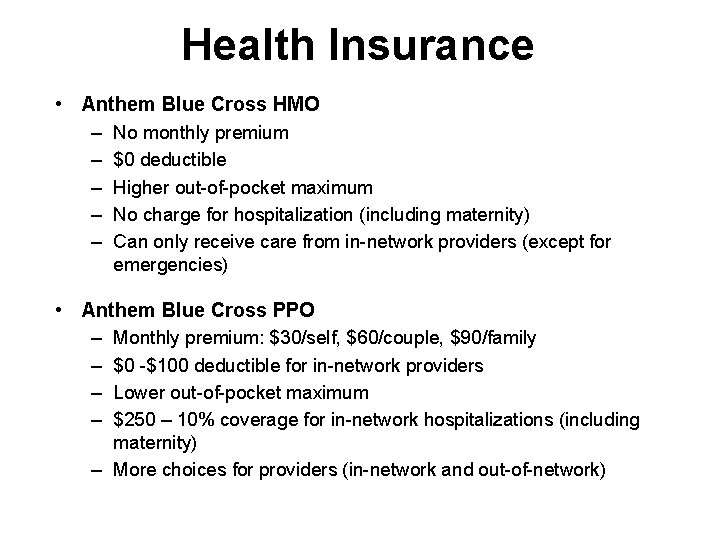 Health Insurance

• Anthem Blue Cross HMO
– No monthly premium
– \$0 deductible
– Higher out-of-pocket maximum
– No charge for hospitalization (including maternity)
– Can only receive care from in-network providers (except for emergencies)

• Anthem Blue Cross PPO
– Monthly premium: \$30/self, \$60/couple, \$90/family
– \$0 -\$100 deductible for in-network providers
– Lower out-of-pocket maximum
– \$250 – 10% coverage for in-network hospitalizations (including maternity)
– More choices for providers (in-network and out-of-network)